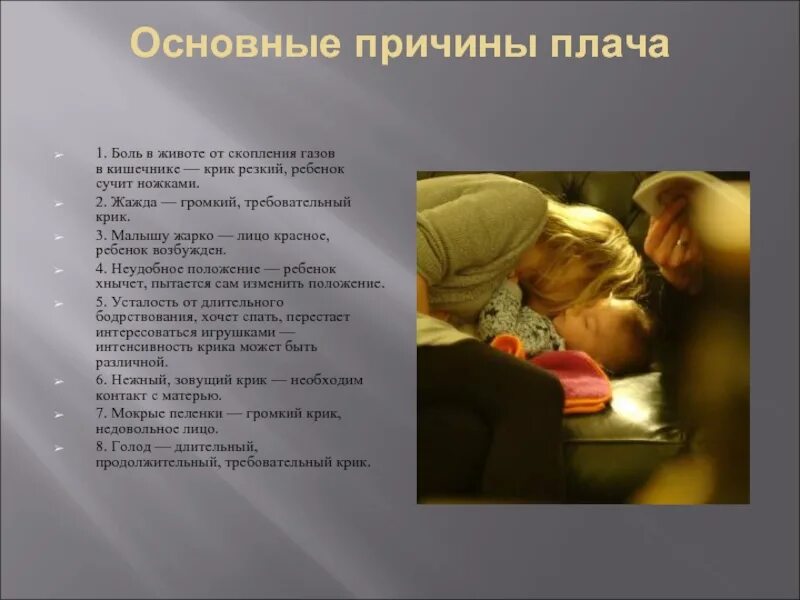 Основные причины плача

1. Боль в животе от скопления газов в кишечнике — крик резкий, ребенок сучит ножками.

2. Жажда — громкий, требовательный крик.

3. Малышу жарко — лицо красное, ребенок возбужден.

4. Неудобное положение — ребенок хнычет, пытается сам изменить положение.

5. Усталость от длительного бодрствования, хочет спать, перестает интересоваться игрушками — интенсивность крика может быть различной.

6. Нежный, зовущий крик — необходим контакт с матерью.

7. Мокрые пеленки — громкий крик, недовольное лицо.

8. Голод — длительный, продолжительный, требовательный крик.